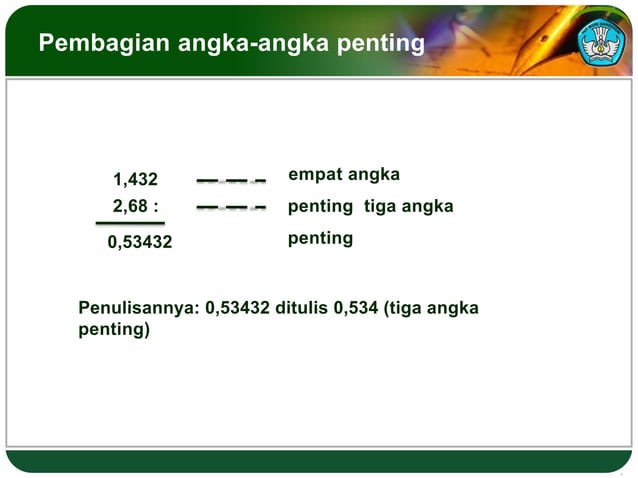 Pembagian angka-angka penting

1,432
2,68 :
0,53432

empat angka
penting tiga angka
penting

Penulisannya: 0,53432 ditulis 0,534 (tiga angka penting)